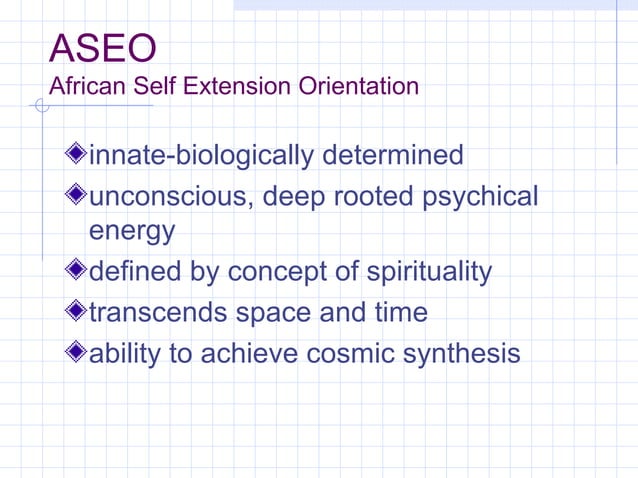 ASEO
African Self Extension Orientation

innate-biologically determined
unconscious, deep rooted psychical energy
defined by concept of spirituality
transcends space and time
ability to achieve cosmic synthesis